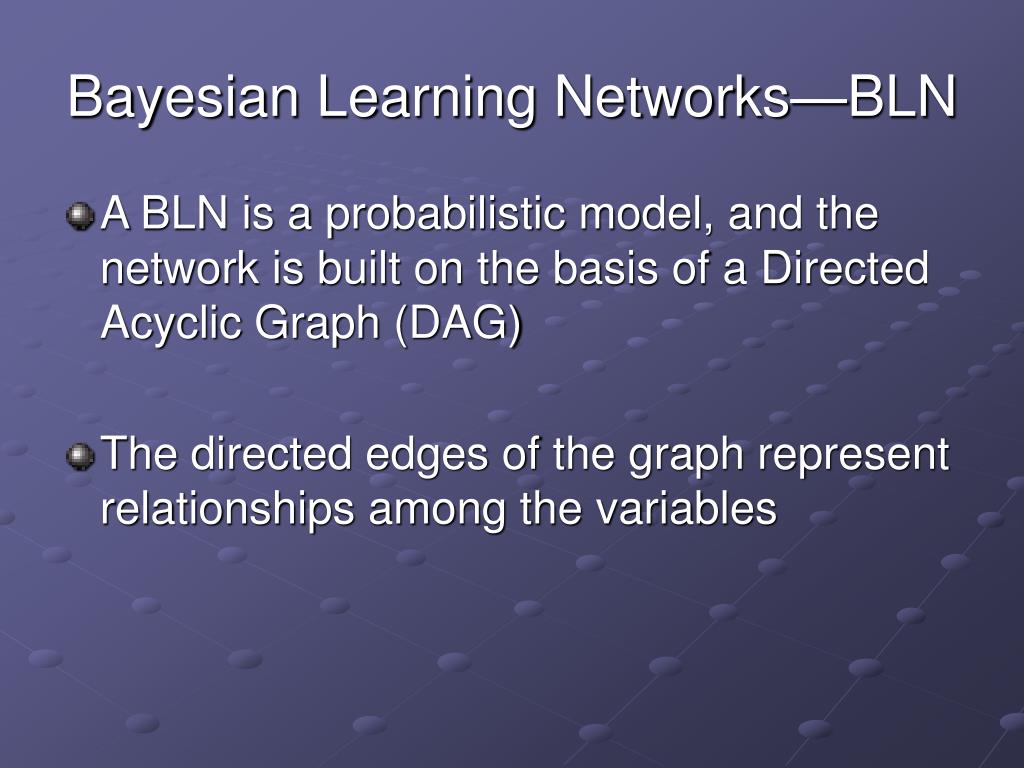 Bayesian Learning Networks—BLN

A BLN is a probabilistic model, and the network is built on the basis of a Directed Acyclic Graph (DAG)

The directed edges of the graph represent relationships among the variables